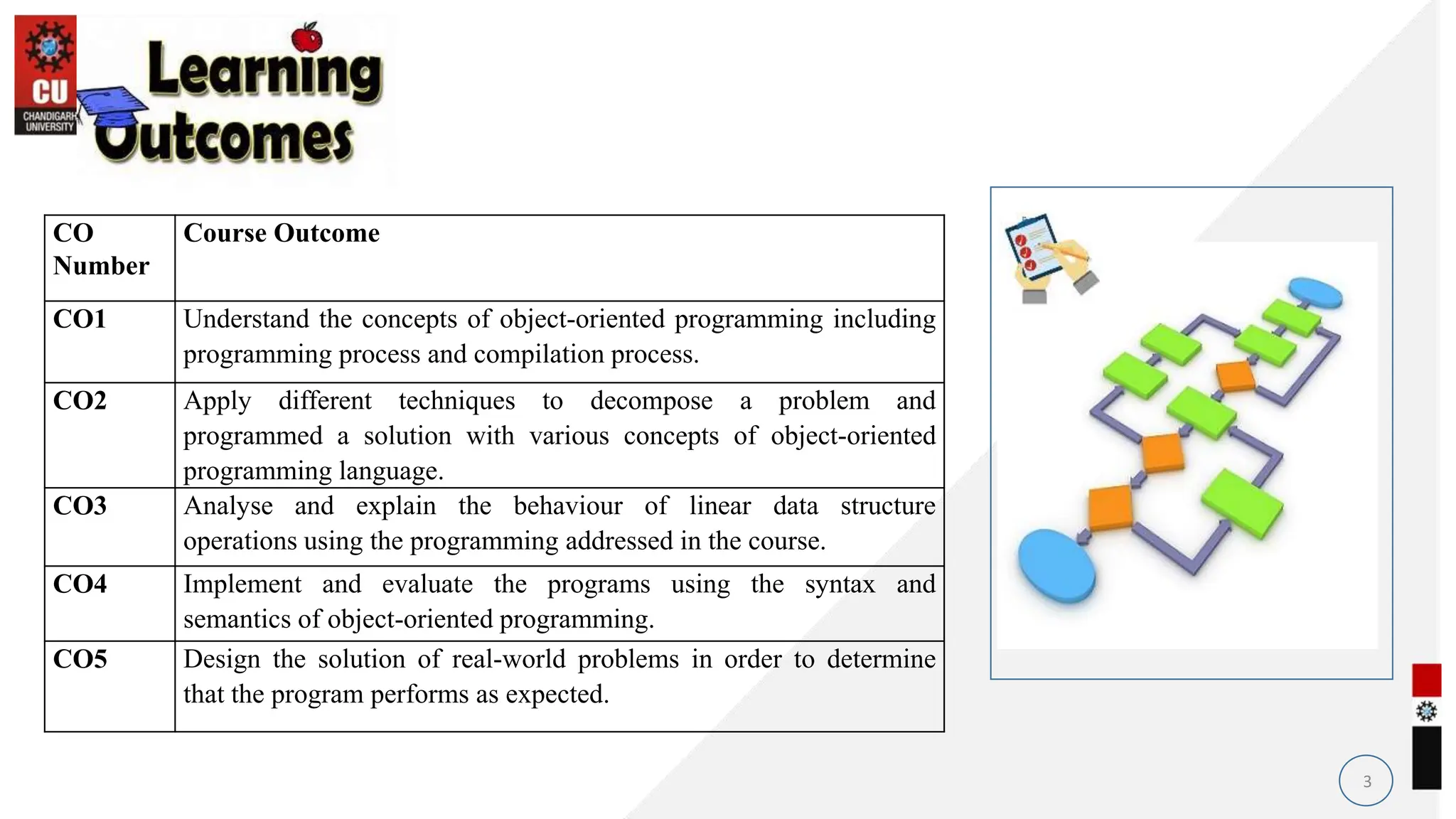 CU
CHANDIGARH UNIVERSITY

Learning Outcomes

| CO Number | Course Outcome |
|---|---|
| CO1 | Understand the concepts of object-oriented programming including programming process and compilation process. |
| CO2 | Apply different techniques to decompose a problem and programmed a solution with various concepts of object-oriented programming language. |
| CO3 | Analyse and explain the behaviour of linear data structure operations using the programming addressed in the course. |
| CO4 | Implement and evaluate the programs using the syntax and semantics of object-oriented programming. |
| CO5 | Design the solution of real-world problems in order to determine that the program performs as expected. |

3